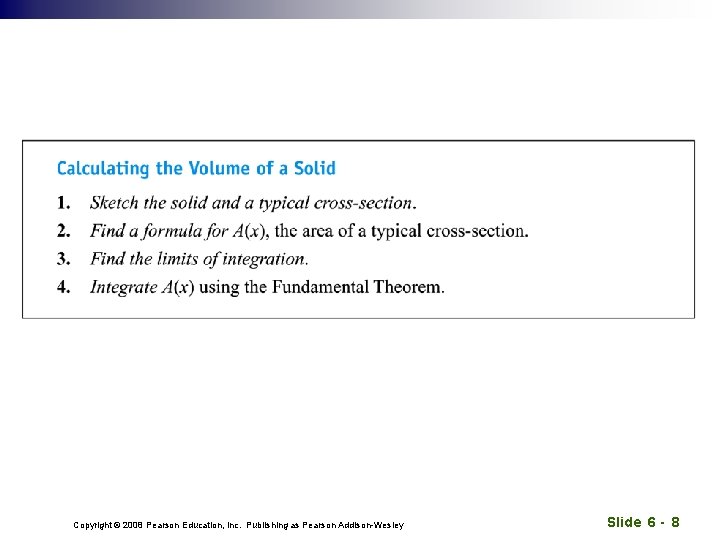 Calculating the Volume of a Solid

1. Sketch the solid and a typical cross-section.
2. Find a formula for $A(x)$, the area of a typical cross-section.
3. Find the limits of integration.
4. Integrate $A(x)$ using the Fundamental Theorem.

Copyright © 2008 Pearson Education, Inc. Publishing as Pearson Addison-Wesley

Slide 6 - 8